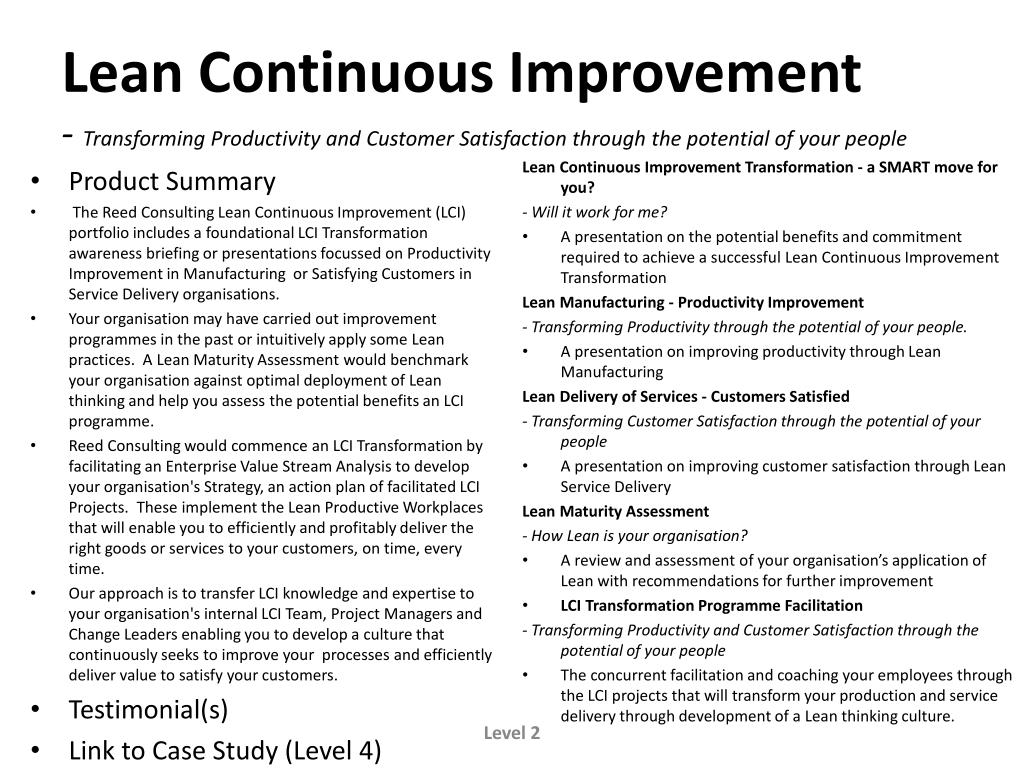 Lean Continuous Improvement

- Transforming Productivity and Customer Satisfaction through the potential of your people

• Product Summary

• The Reed Consulting Lean Continuous Improvement (LCI) portfolio includes a foundational LCI Transformation awareness briefing or presentations focussed on Productivity Improvement in Manufacturing or Satisfying Customers in Service Delivery organisations.

• Your organisation may have carried out improvement programmes in the past or intuitively apply some Lean practices. A Lean Maturity Assessment would benchmark your organisation against optimal deployment of Lean thinking and help you assess the potential benefits an LCI programme.

• Reed Consulting would commence an LCI Transformation by facilitating an Enterprise Value Stream Analysis to develop your organisation's Strategy, an action plan of facilitated LCI Projects. These implement the Lean Productive Workplaces that will enable you to efficiently and profitably deliver the right goods or services to your customers, on time, every time.

• Our approach is to transfer LCI knowledge and expertise to your organisation's internal LCI Team, Project Managers and Change Leaders enabling you to develop a culture that continuously seeks to improve your processes and efficiently deliver value to satisfy your customers.

• Testimonial(s)

• Link to Case Study (Level 4)

Lean Continuous Improvement Transformation - a SMART move for you?

- Will it work for me?

• A presentation on the potential benefits and commitment required to achieve a successful Lean Continuous Improvement Transformation

Lean Manufacturing - Productivity Improvement

- Transforming Productivity through the potential of your people.

• A presentation on improving productivity through Lean Manufacturing

Lean Delivery of Services - Customers Satisfied

- Transforming Customer Satisfaction through the potential of your people

• A presentation on improving customer satisfaction through Lean Service Delivery

Lean Maturity Assessment

- How Lean is your organisation?

• A review and assessment of your organisation's application of Lean with recommendations for further improvement

• LCI Transformation Programme Facilitation

- Transforming Productivity and Customer Satisfaction through the potential of your people

• The concurrent facilitation and coaching your employees through the LCI projects that will transform your production and service delivery through development of a Lean thinking culture.

Level 2